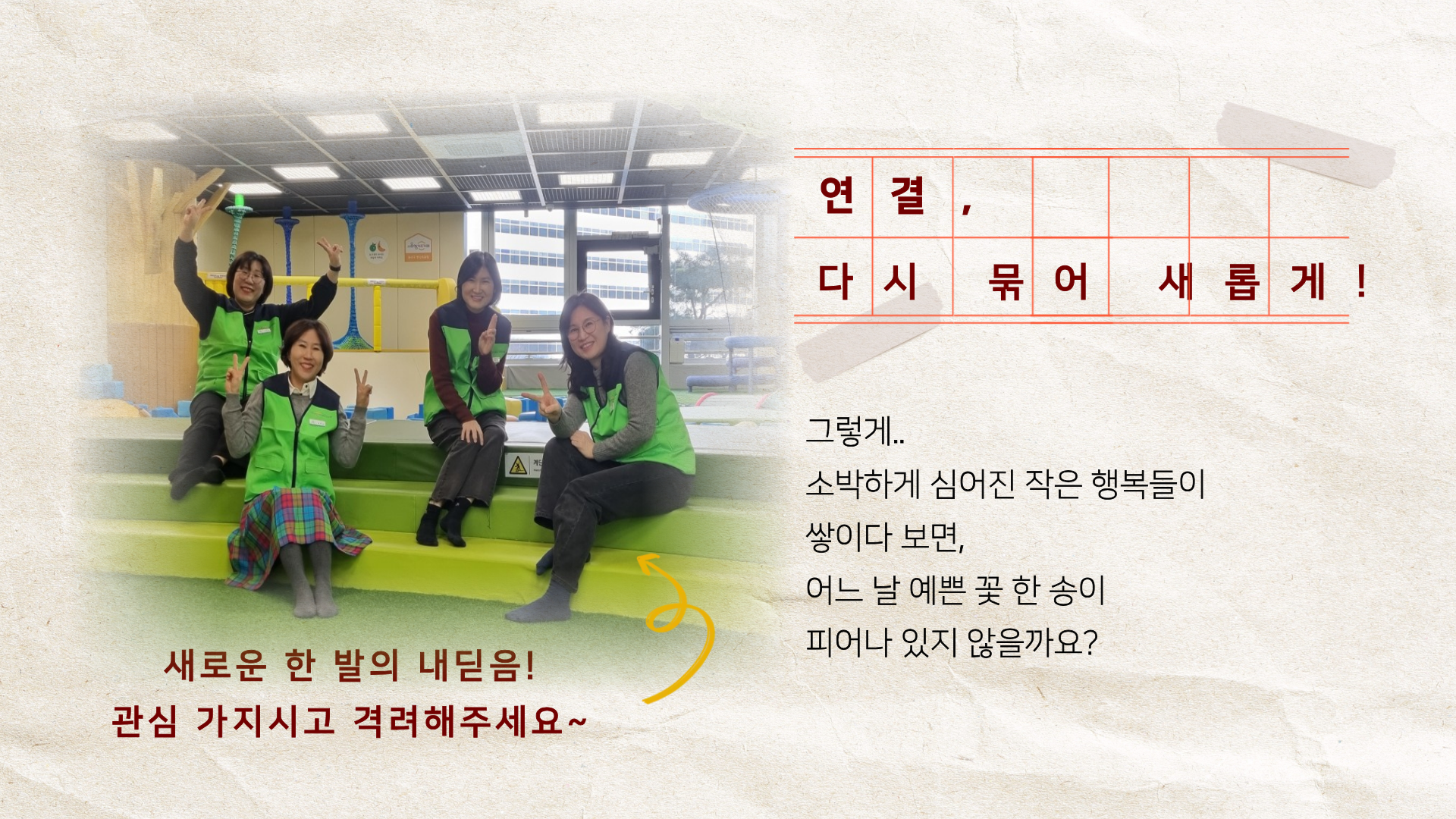 연결,
다시 묶어 새롭게!

그렇게..
소박하게 심어진 작은 행복들이
쌓이다 보면,
어느 날 예쁜 꽃 한 송이
피어나 있지 않을까요?

새로운 한 발의 내딛음!
관심 가지시고 격려해주세요~